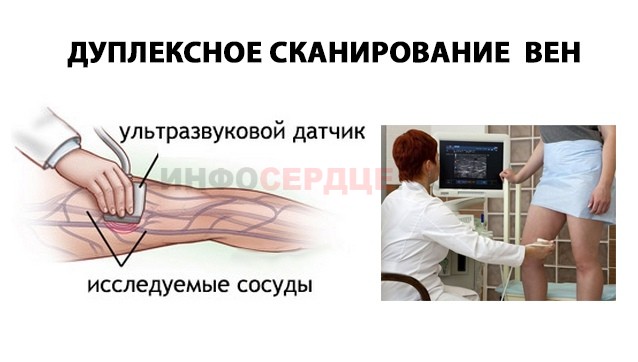 ДУПЛЕКСНОЕ СКАНИРОВАНИЕ ВЕН

ультразвуковой датчик

ИНФОСЕРДЦЕ

исследуемые сосуды